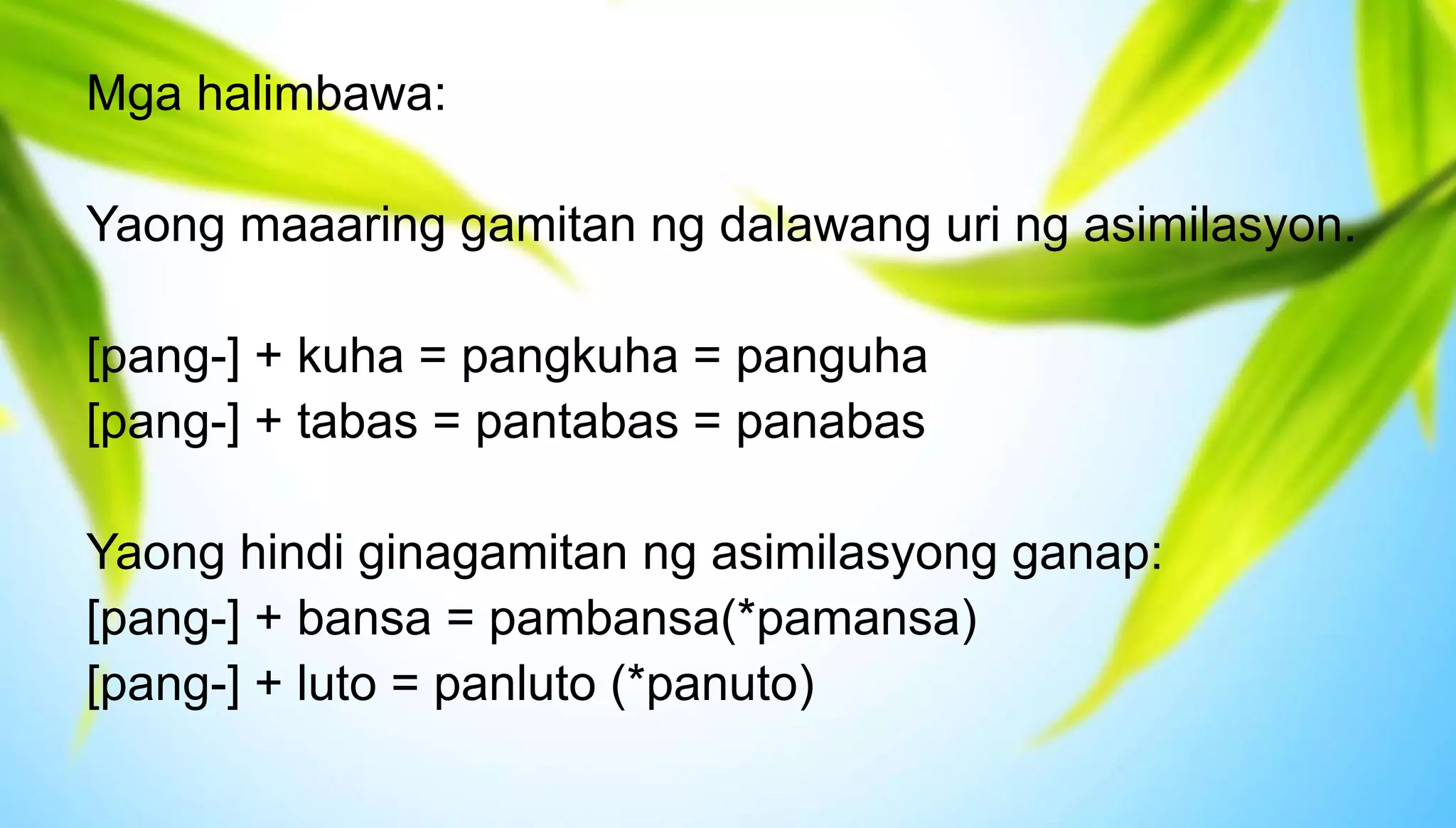 Mga halimbawa:

Yaong maaaring gamitan ng dalawang uri ng asimilasyon.

[pang-] + kuha = pangkuha = panguha
[pang-] + tabas = pantabas = panabas

Yaong hindi ginagamitan ng asimilasyong ganap:
[pang-] + bansa = pambansa(*pamansa)
[pang-] + luto = panluto (*panuto)